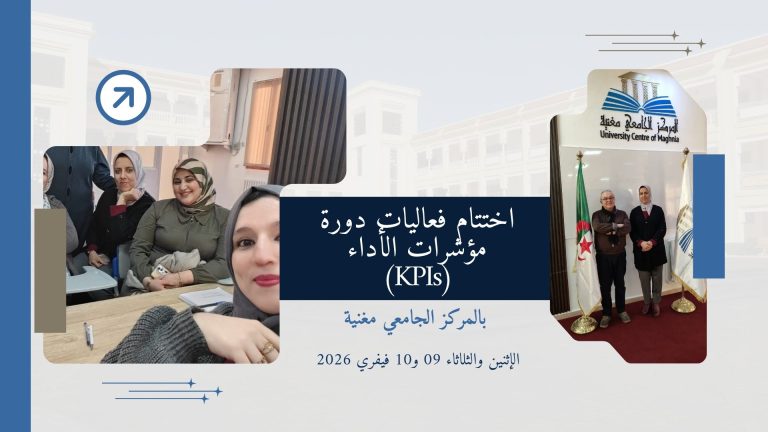 المركز الجامعي مغنية
University Centre of Maghnia

اختتام فعاليات دورة مؤشرات الأداء (KPIs)

بالمركز الجامعي مغنية

الإثنين والثلاثاء 09 و10 فيفري 2026